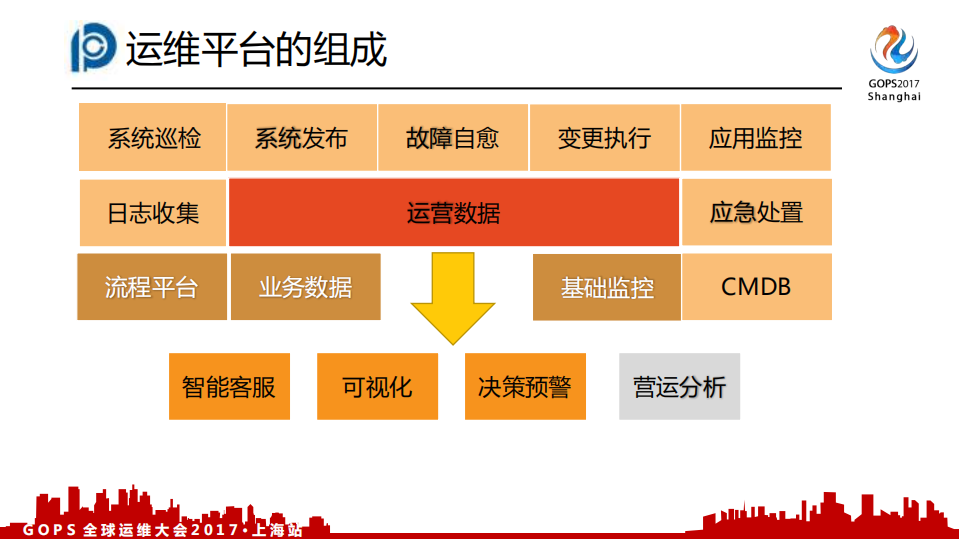 运维平台的组成

GOPS2017
Shanghai

系统巡检 系统发布 故障自愈 变更执行 应用监控

日志收集 运营数据 应急处置

流程平台 业务数据 基础监控 CMDB

智能客服 可视化 决策预警 营运分析

GOPS 全球运维大会2017·上海站